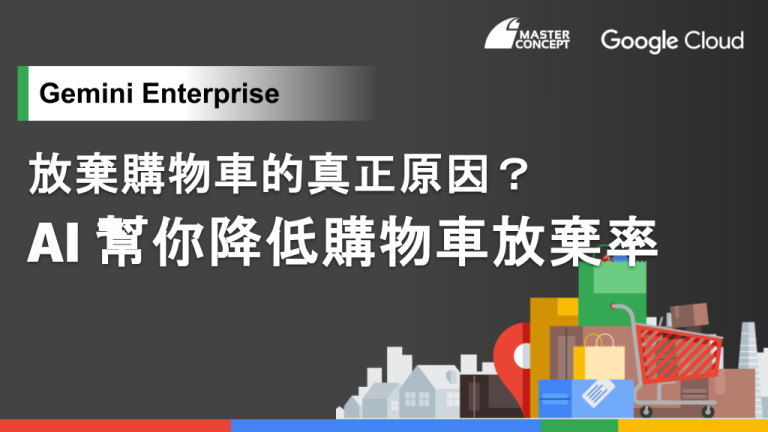 MASTER CONCEPT

Google Cloud

Gemini Enterprise

放棄購物車的真正原因？

AI 幫你降低購物車放棄率